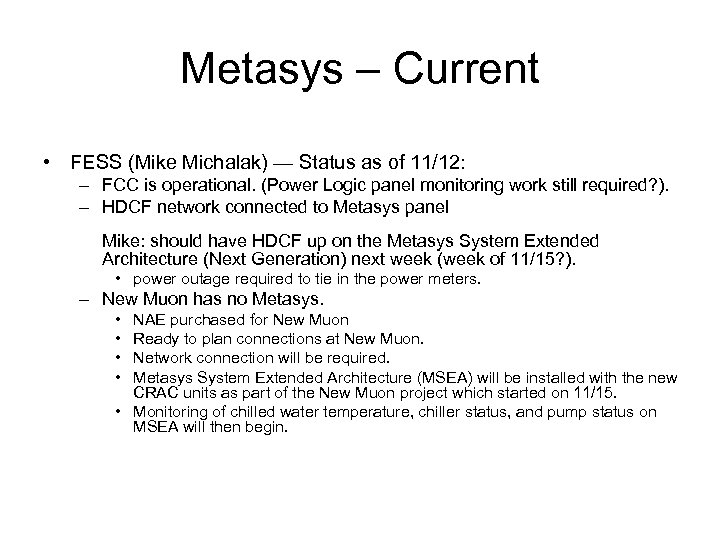 Metasys – Current

• FESS (Mike Michalak) — Status as of 11/12:
– FCC is operational. (Power Logic panel monitoring work still required?).
– HDCF network connected to Metasys panel

Mike: should have HDCF up on the Metasys System Extended Architecture (Next Generation) next week (week of 11/15?).
• power outage required to tie in the power meters.
– New Muon has no Metasys.
• NAE purchased for New Muon
• Ready to plan connections at New Muon.
• Network connection will be required.
• Metasys System Extended Architecture (MSEA) will be installed with the new CRAC units as part of the New Muon project which started on 11/15.
• Monitoring of chilled water temperature, chiller status, and pump status on MSEA will then begin.